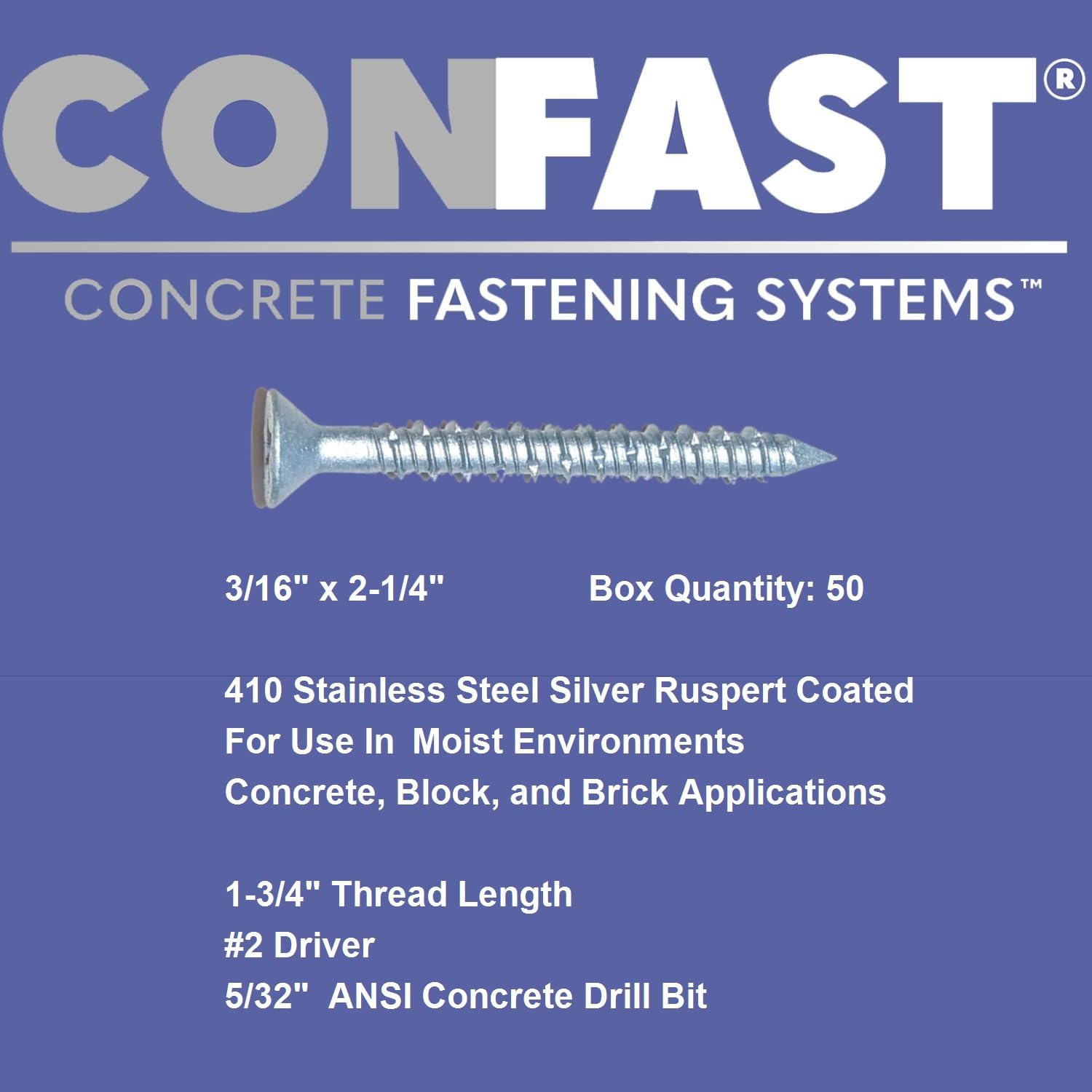 CONFAST®

CONCRETE FASTENING SYSTEMS™

3/16" x 2-1/4"     Box Quantity: 50

410 Stainless Steel Silver Ruspert Coated
For Use In Moist Environments
Concrete, Block, and Brick Applications

1-3/4" Thread Length
#2 Driver
5/32" ANSI Concrete Drill Bit